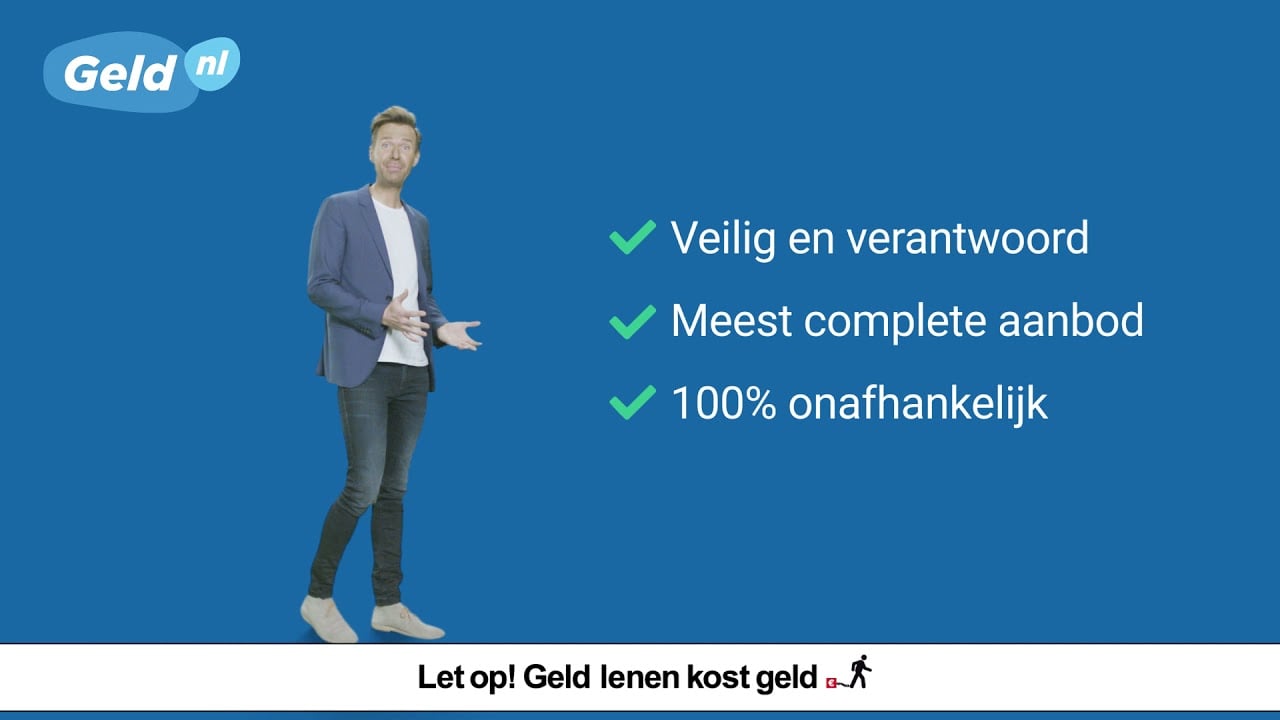 Geld nl

Veilig en verantwoord

Meest complete aanbod

100% onafhankelijk

Let op! Geld lenen kost geld